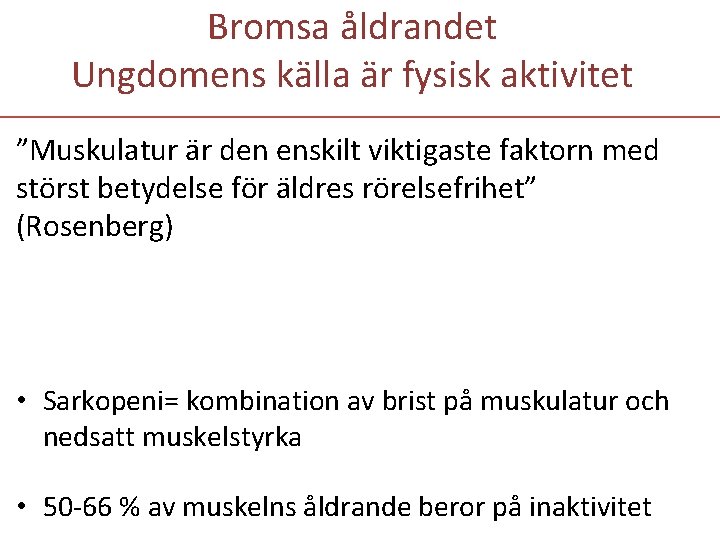 Bromsa åldrandet
Ungdomens källa är fysisk aktivitet

”Muskulatur är den enskilt viktigaste faktorn med störst betydelse för äldres rörelsefrihet” (Rosenberg)

• Sarkopeni= kombination av brist på muskulatur och nedsatt muskelstyrka

• 50-66 % av muskelns åldrande beror på inaktivitet